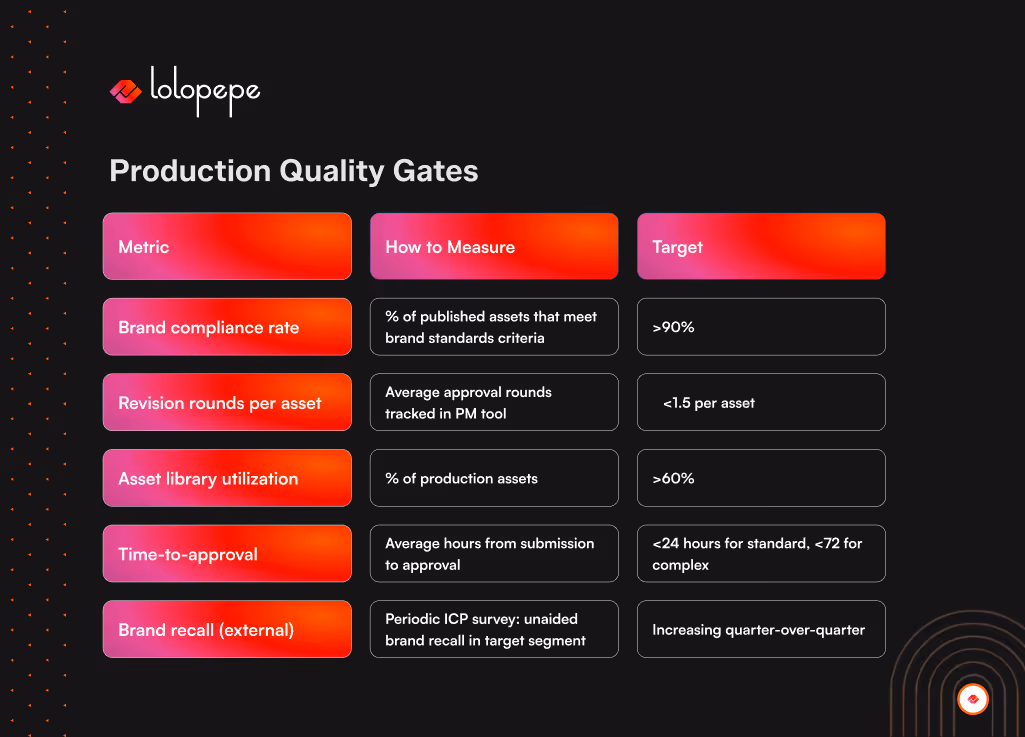 lolopepe

Production Quality Gates

| Metric | How to Measure | Target |
|---|---|---|
| Brand compliance rate | % of published assets that meet brand standards criteria | >90% |
| Revision rounds per asset | Average approval rounds tracked in PM tool | <1.5 per asset |
| Asset library utilization | % of production assets | >60% |
| Time-to-approval | Average hours from submission to approval | <24 hours for standard, <72 for complex |
| Brand recall (external) | Periodic ICP survey: unaided brand recall in target segment | Increasing quarter-over-quarter |